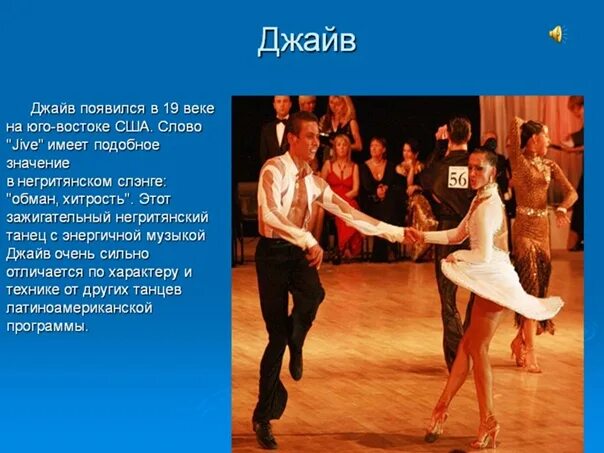 Джайв

Джайв появился в 19 веке на юго-востоке США. Слово "Jive" имеет подобное значение в негритянском слэнге: "обман, хитрость". Этот зажигательный негритянский танец с энергичной музыкой Джайв очень сильно отличается по характеру и технике от других танцев латиноамериканской программы.

56